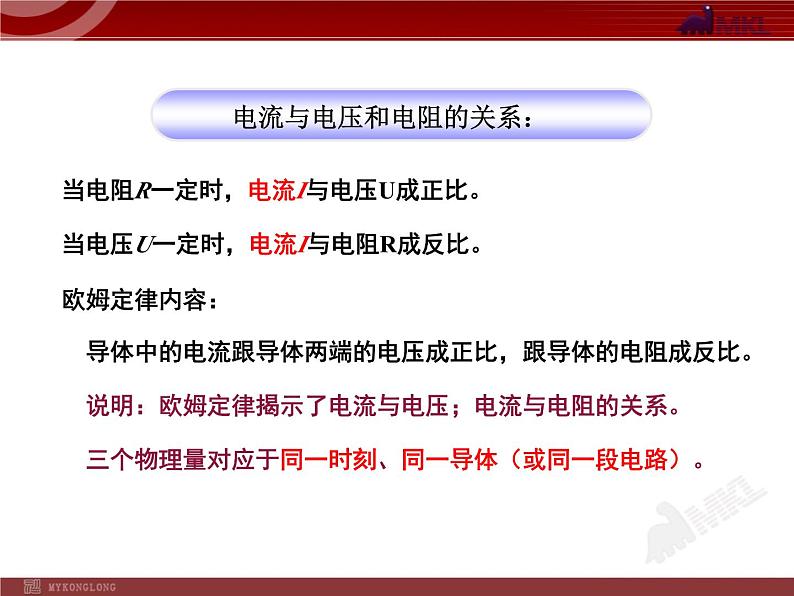 MKL

电流与电压和电阻的关系：

当电阻$R$一定时，电流$I$与电压U成正比。

当电压$U$一定时，电流$I$与电阻R成反比。

欧姆定律内容：

导体中的电流跟导体两端的电压成正比，跟导体的电阻成反比。

说明：欧姆定律揭示了电流与电压；电流与电阻的关系。

三个物理量对应于同一时刻、同一导体（或同一段电路）。

MKL

MYKONGLONG